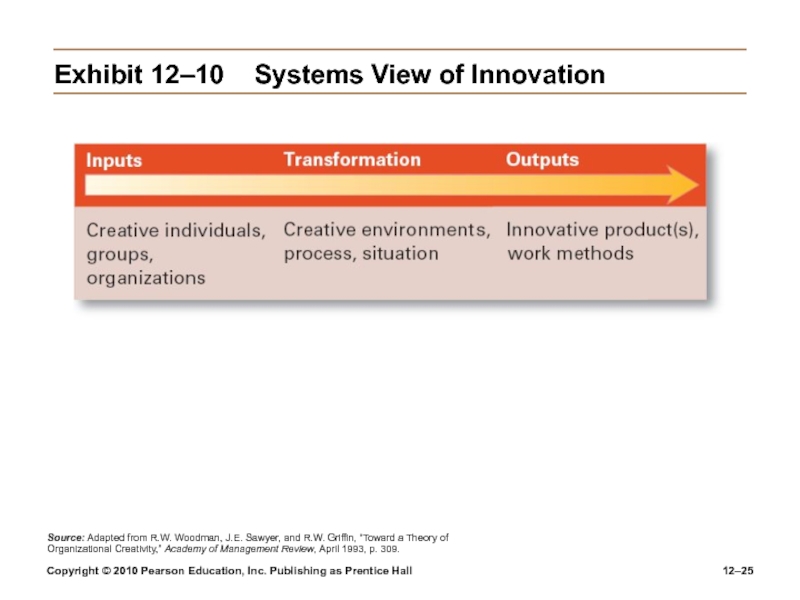 Exhibit 12–10 Systems View of Innovation

| Inputs | Transformation | Outputs |
|---|---|---|
| Creative individuals, groups, organizations | Creative environments, process, situation | Innovative product(s), work methods |

Source: Adapted from R.W. Woodman, J.E. Sawyer, and R.W. Griffin, "Toward a Theory of Organizational Creativity," Academy of Management Review, April 1993, p. 309.

Copyright © 2010 Pearson Education, Inc. Publishing as Prentice Hall

12–25